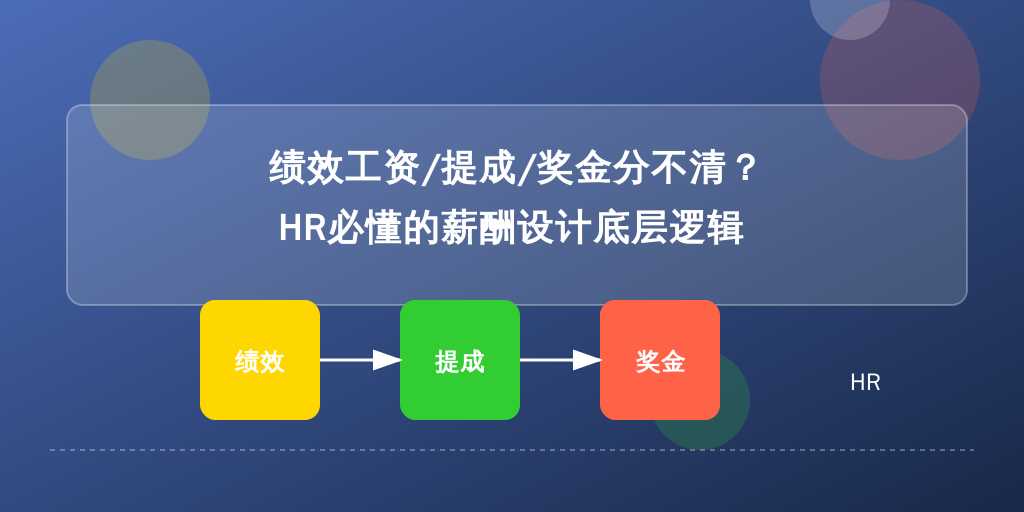 绩效工资/提成/奖金分不清？
HR必懂的薪酬设计底层逻辑

绩效

提成

奖金

HR